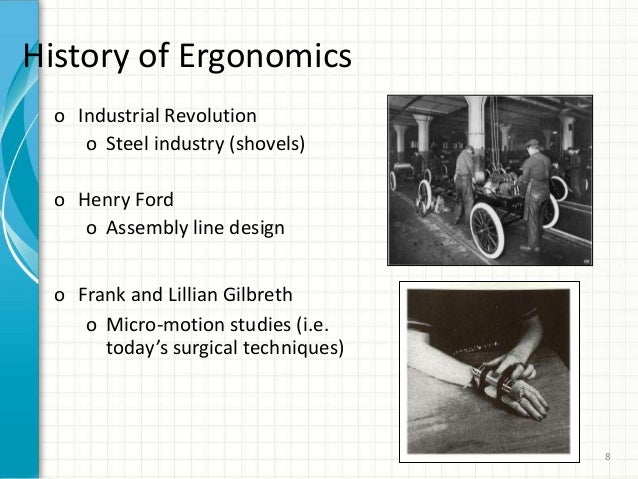 History of Ergonomics

o Industrial Revolution
o Steel industry (shovels)

o Henry Ford
o Assembly line design

o Frank and Lillian Gilbreth
o Micro-motion studies (i.e. today's surgical techniques)

8